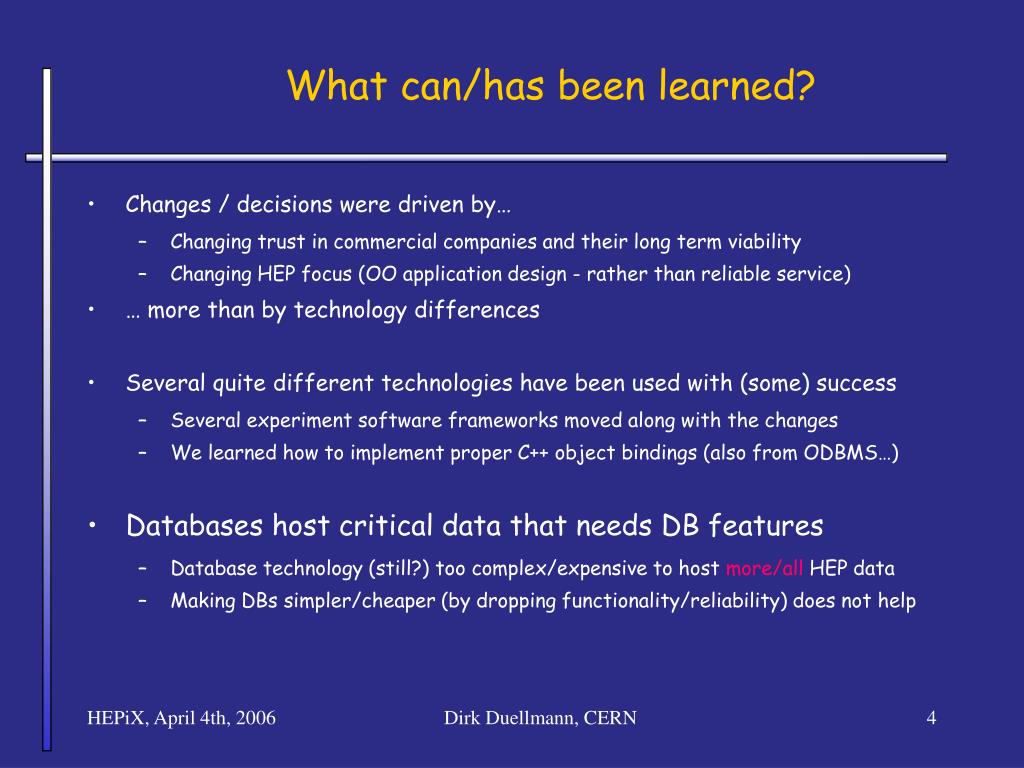 What can/has been learned?

• Changes / decisions were driven by…
– Changing trust in commercial companies and their long term viability
– Changing HEP focus (OO application design - rather than reliable service)
• … more than by technology differences

• Several quite different technologies have been used with (some) success
– Several experiment software frameworks moved along with the changes
– We learned how to implement proper C++ object bindings (also from ODBMS…)

• Databases host critical data that needs DB features
– Database technology (still?) too complex/expensive to host more/all HEP data
– Making DBs simpler/cheaper (by dropping functionality/reliability) does not help

HEPiX, April 4th, 2006
Dirk Duellmann, CERN
4